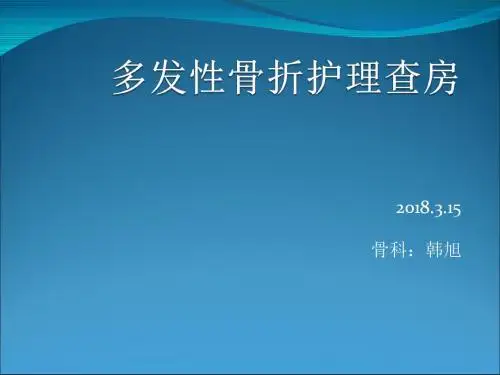 多发性骨折护理查房

2018.3.15

骨科：韩旭